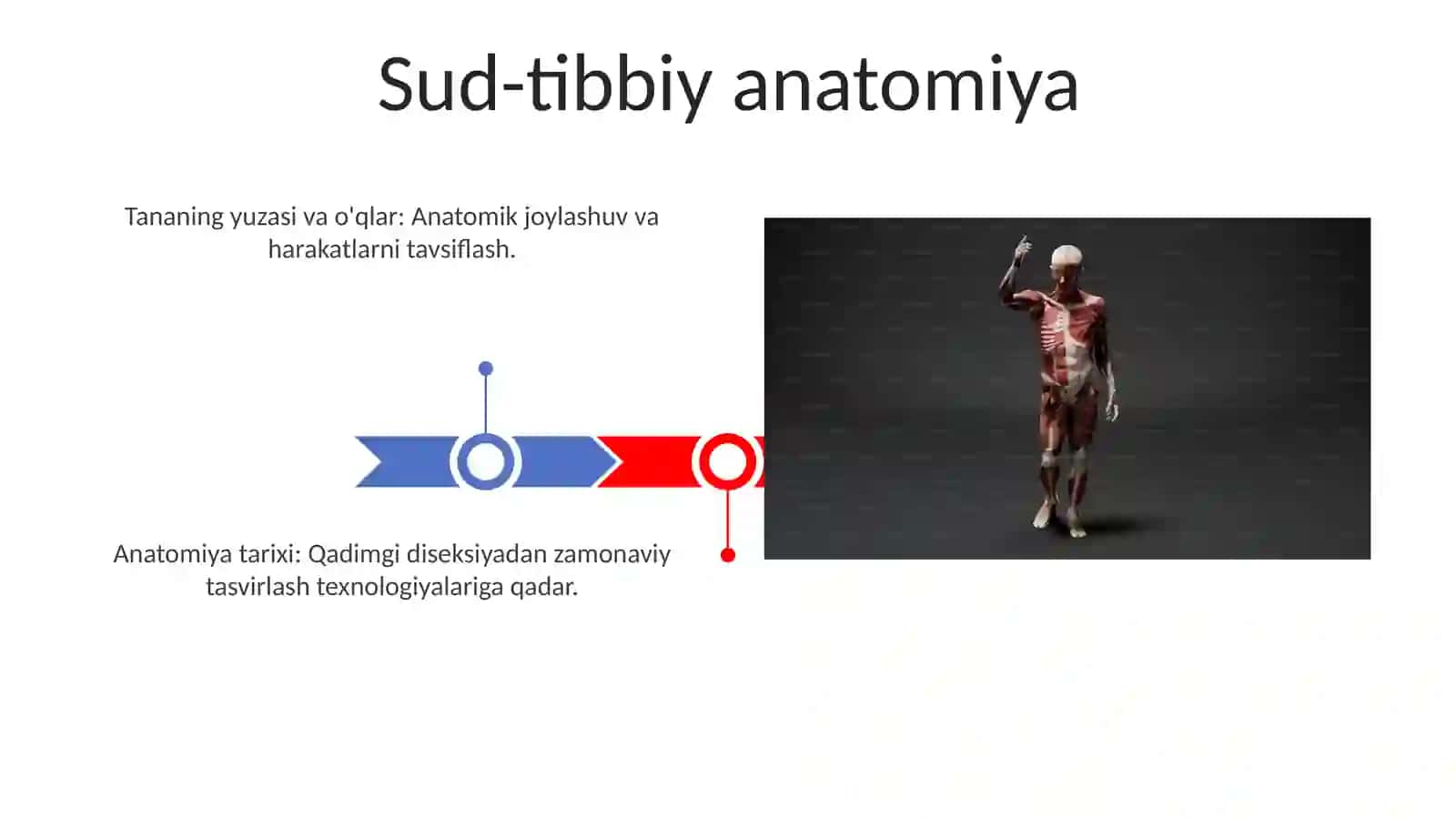 Sud-tibbiy anatomiya

Tananing yuzasi va o'qlar: Anatomik joylashuv va harakatlarni tavsiflash.

Anatomiya tarixi: Qadimgi diseksiyadan zamonaviy tasvirlash texnologiyalariga qadar.